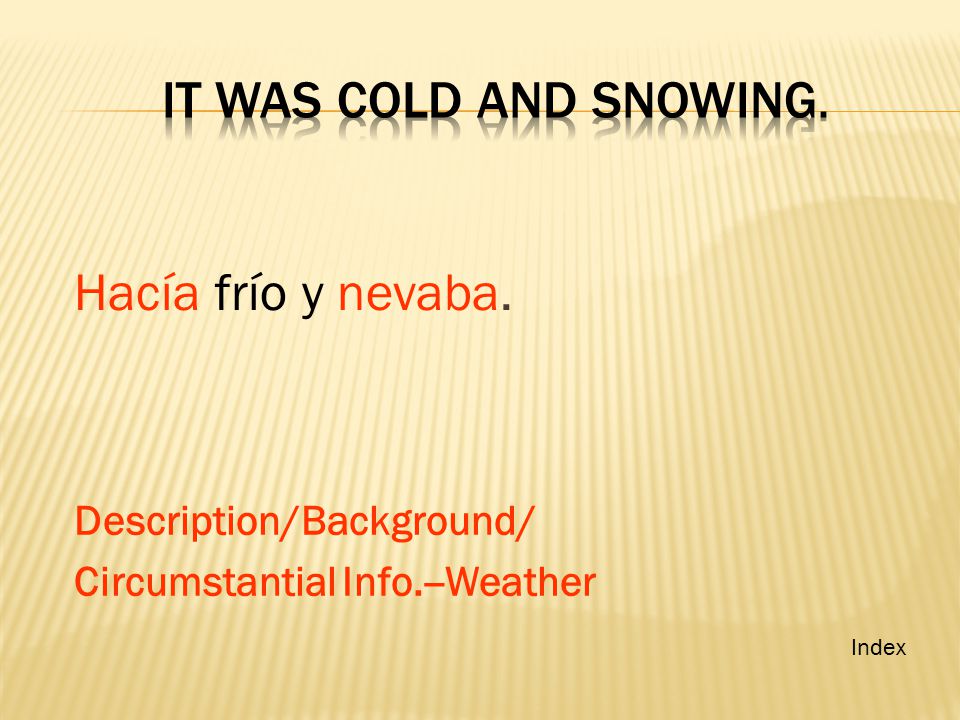 IT WAS COLD AND SNOWING.

Hacía frío y nevaba.

Description/Background/
Circumstantial Info.–Weather

Index